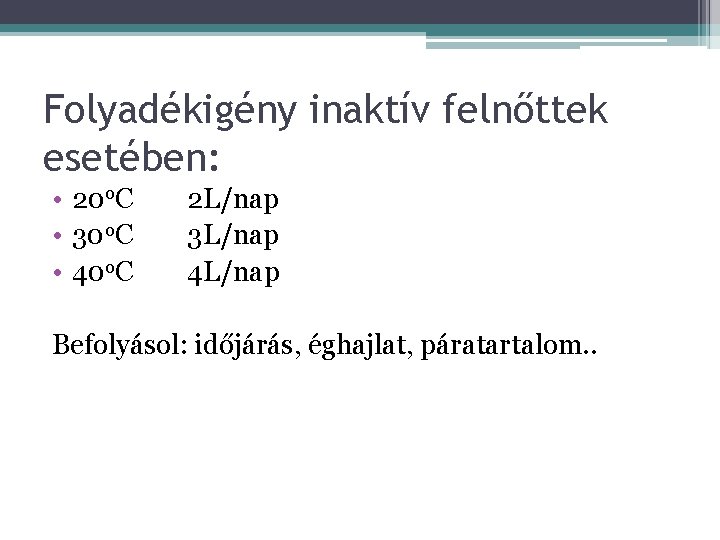 Folyadékigény inaktív felnőttek esetében:

• 20ºC 2L/nap
• 30ºC 3L/nap
• 40ºC 4L/nap

Befolyásol: időjárás, éghajlat, páratartalom..